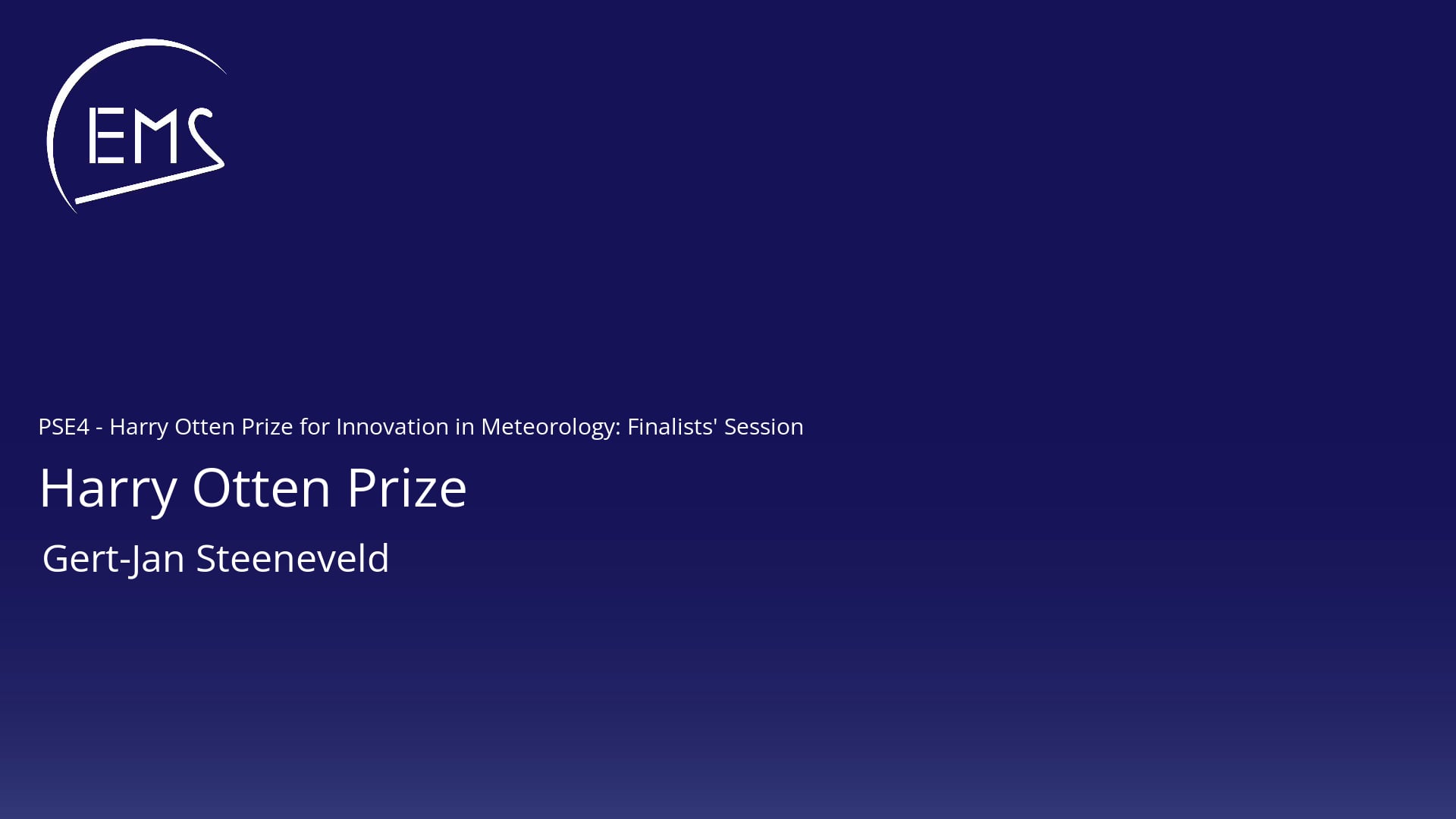 EMS

PSE4 - Harry Otten Prize for Innovation in Meteorology: Finalists' Session

Harry Otten Prize

Gert-Jan Steeneveld